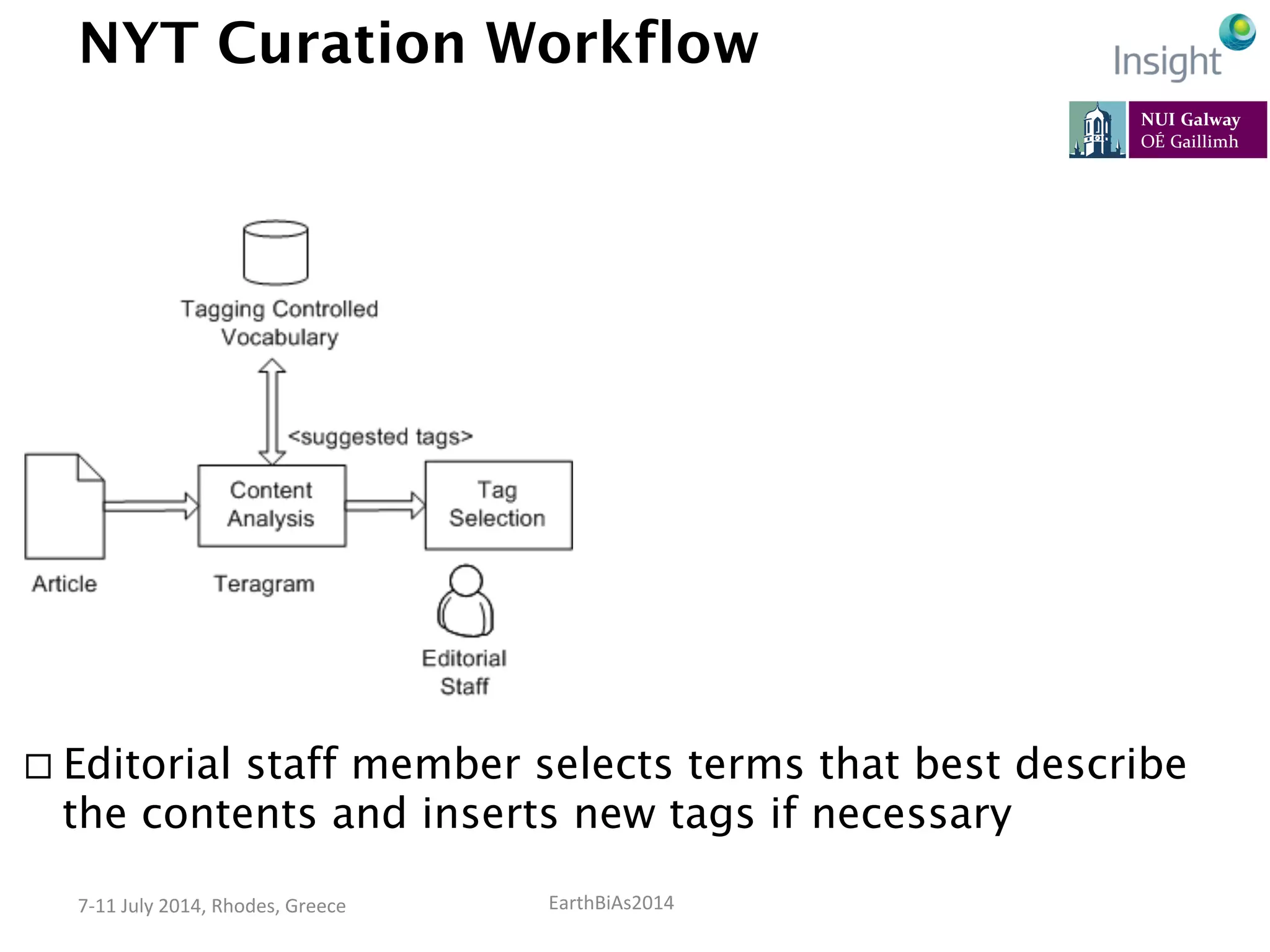 NYT Curation Workflow

Insight

NUI Galway
OÉ Gaillimh

Tagging Controlled Vocabulary

<suggested tags>

Content Analysis

Tag Selection

Article

Teragram

Editorial Staff

□ Editorial staff member selects terms that best describe the contents and inserts new tags if necessary

7-11 July 2014, Rhodes, Greece

EarthBiAs2014